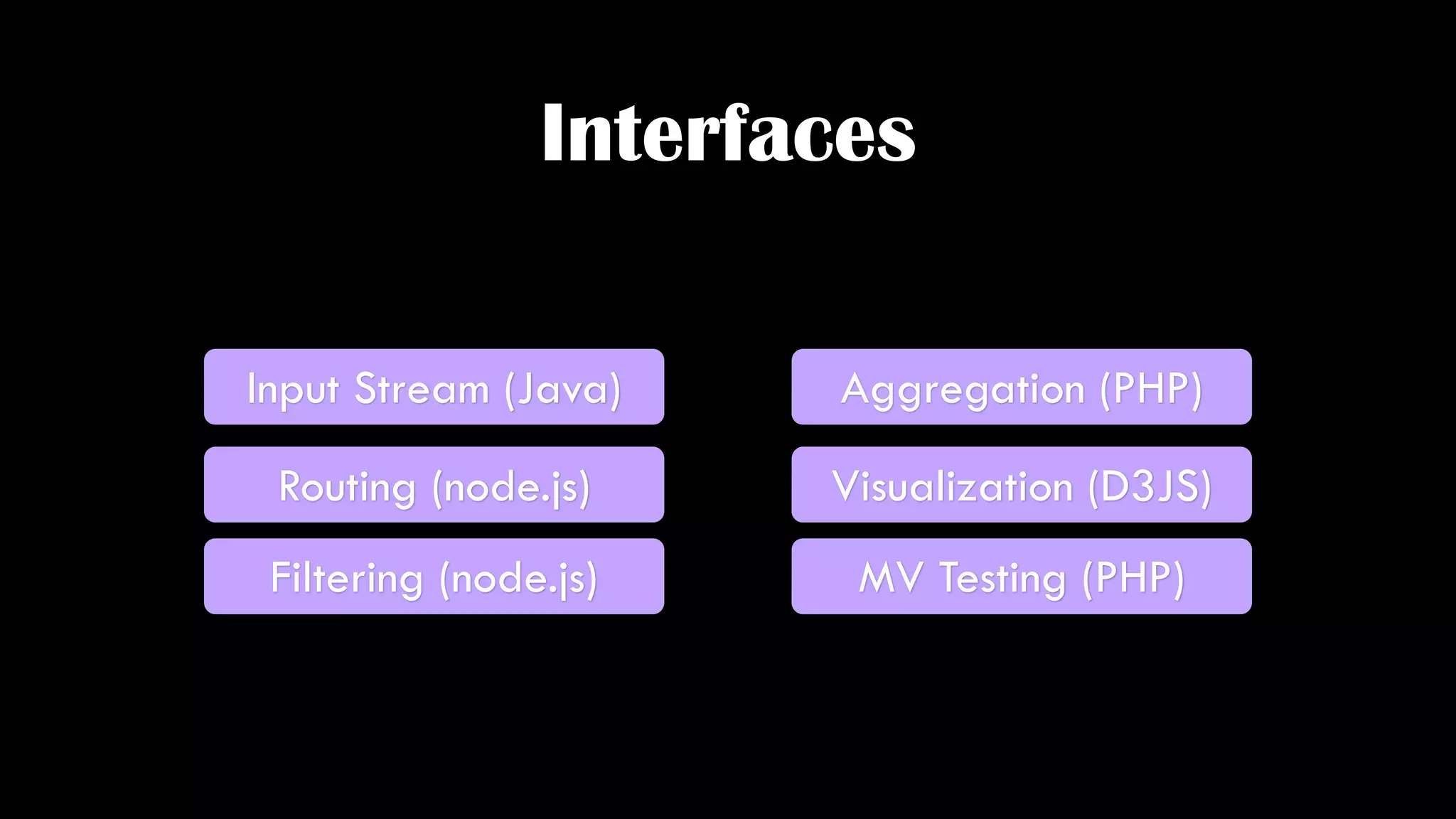 Interfaces

Input Stream (Java)

Routing (node.js)

Filtering (node.js)

Aggregation (PHP)

Visualization (D3JS)

MV Testing (PHP)